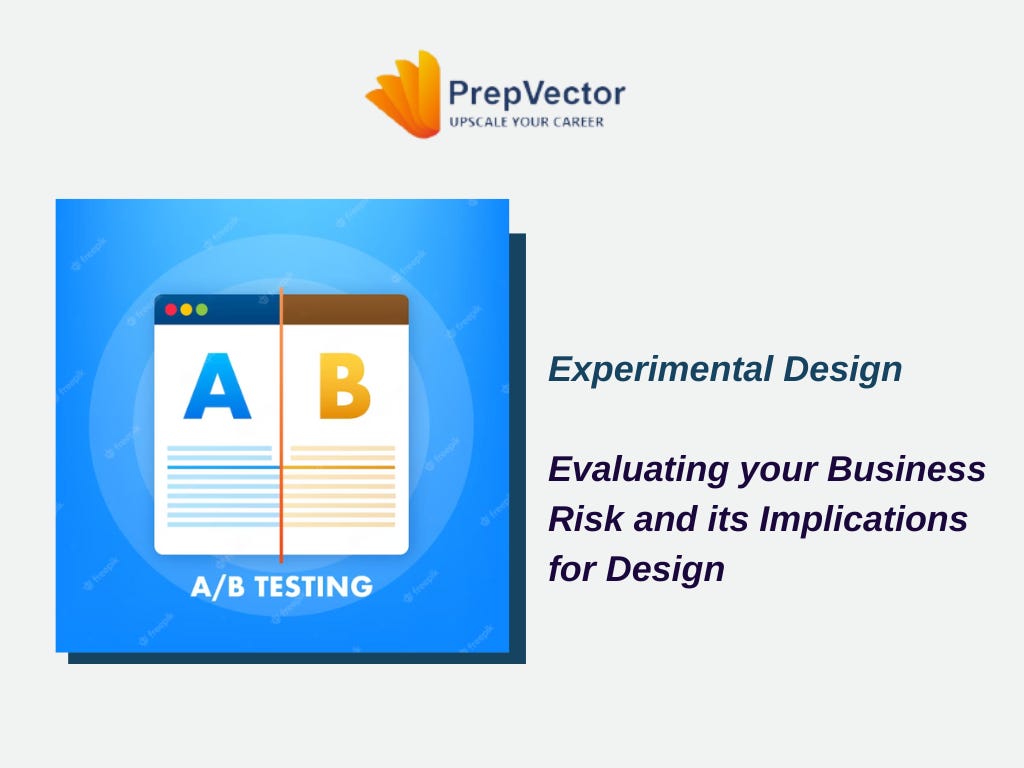 PrepVector
UPSCALE YOUR CAREER

A B

A/B TESTING

Experimental Design

Evaluating your Business Risk and its Implications for Design